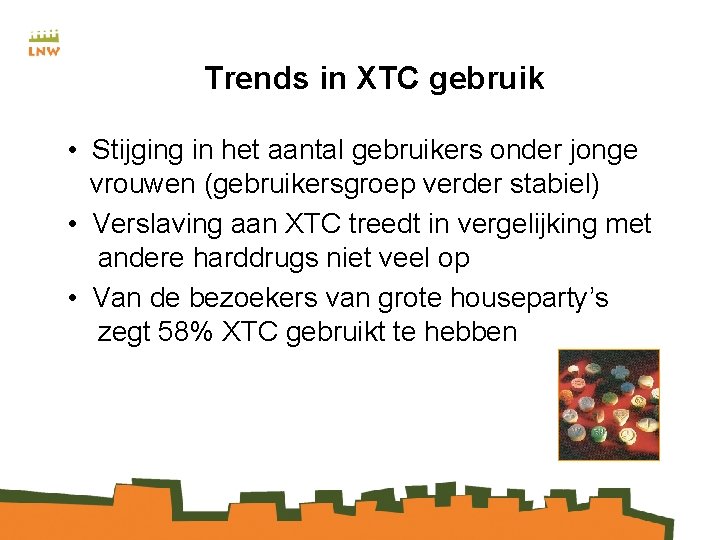 LNW

Trends in XTC gebruik

• Stijging in het aantal gebruikers onder jonge vrouwen (gebruikersgroep verder stabiel)

• Verslaving aan XTC treedt in vergelijking met andere harddrugs niet veel op

• Van de bezoekers van grote houseparty's zegt 58% XTC gebruikt te hebben